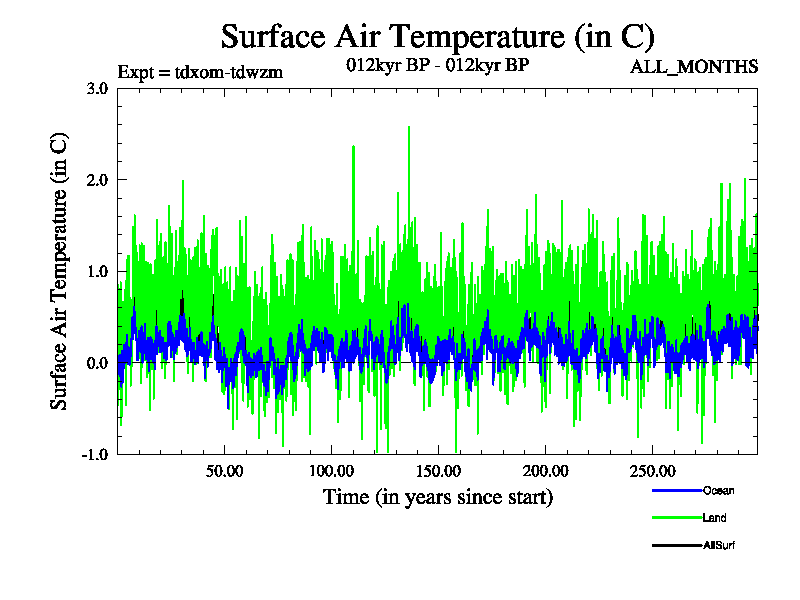 Surface Air Temperature (in C)

Expt = tdxom-tdwzm

012kyr BP - 012kyr BP

ALL_MONTHS

Surface Air Temperature (in C)

3.0
2.0
1.0
0.0
-1.0

50.00
100.00
150.00
200.00
250.00

Time (in years since start)

Ocean
Land
AllSurf